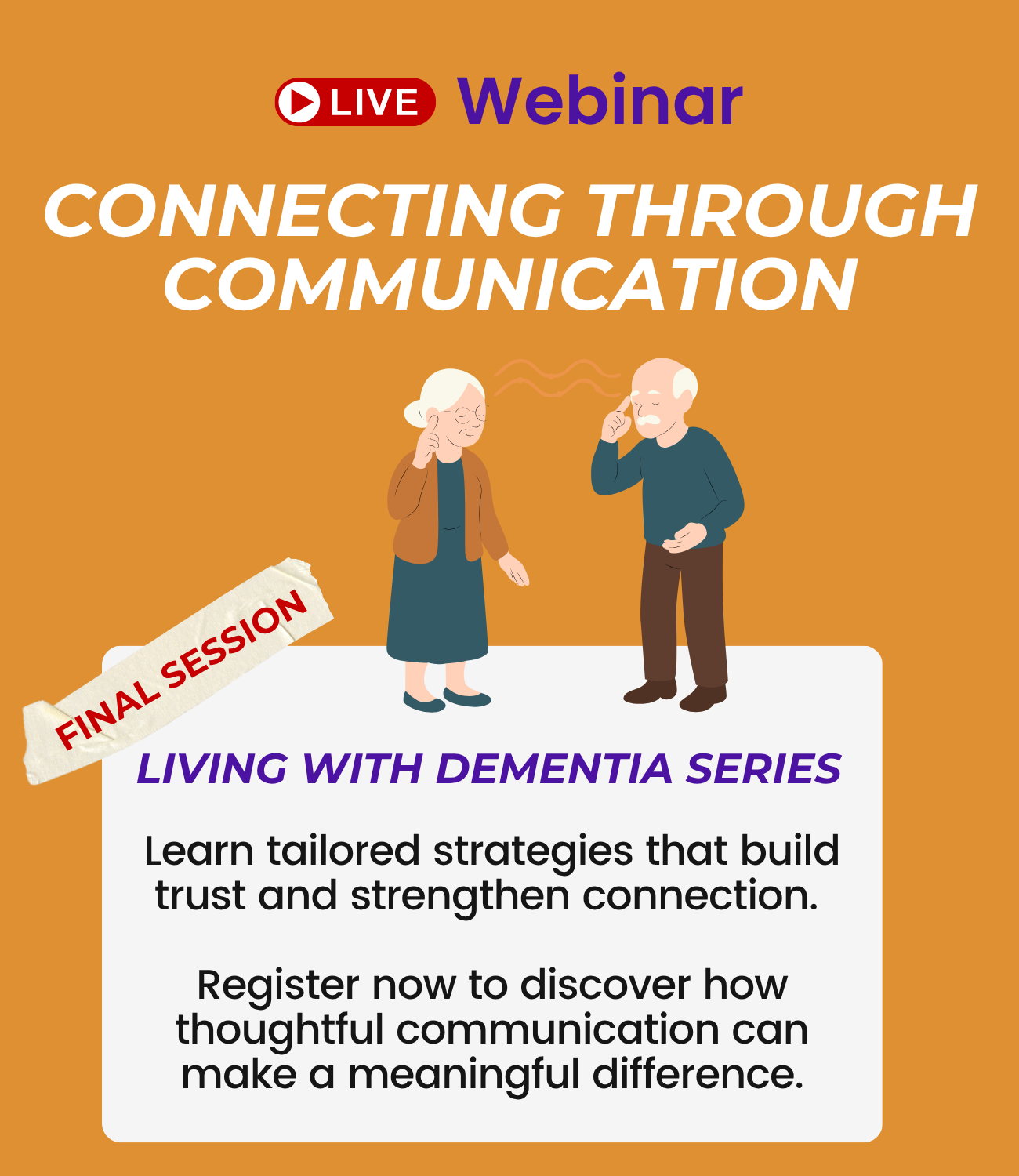 LIVE Webinar

CONNECTING THROUGH COMMUNICATION

FINAL SESSION

LIVING WITH DEMENTIA SERIES

Learn tailored strategies that build trust and strengthen connection.

Register now to discover how thoughtful communication can make a meaningful difference.